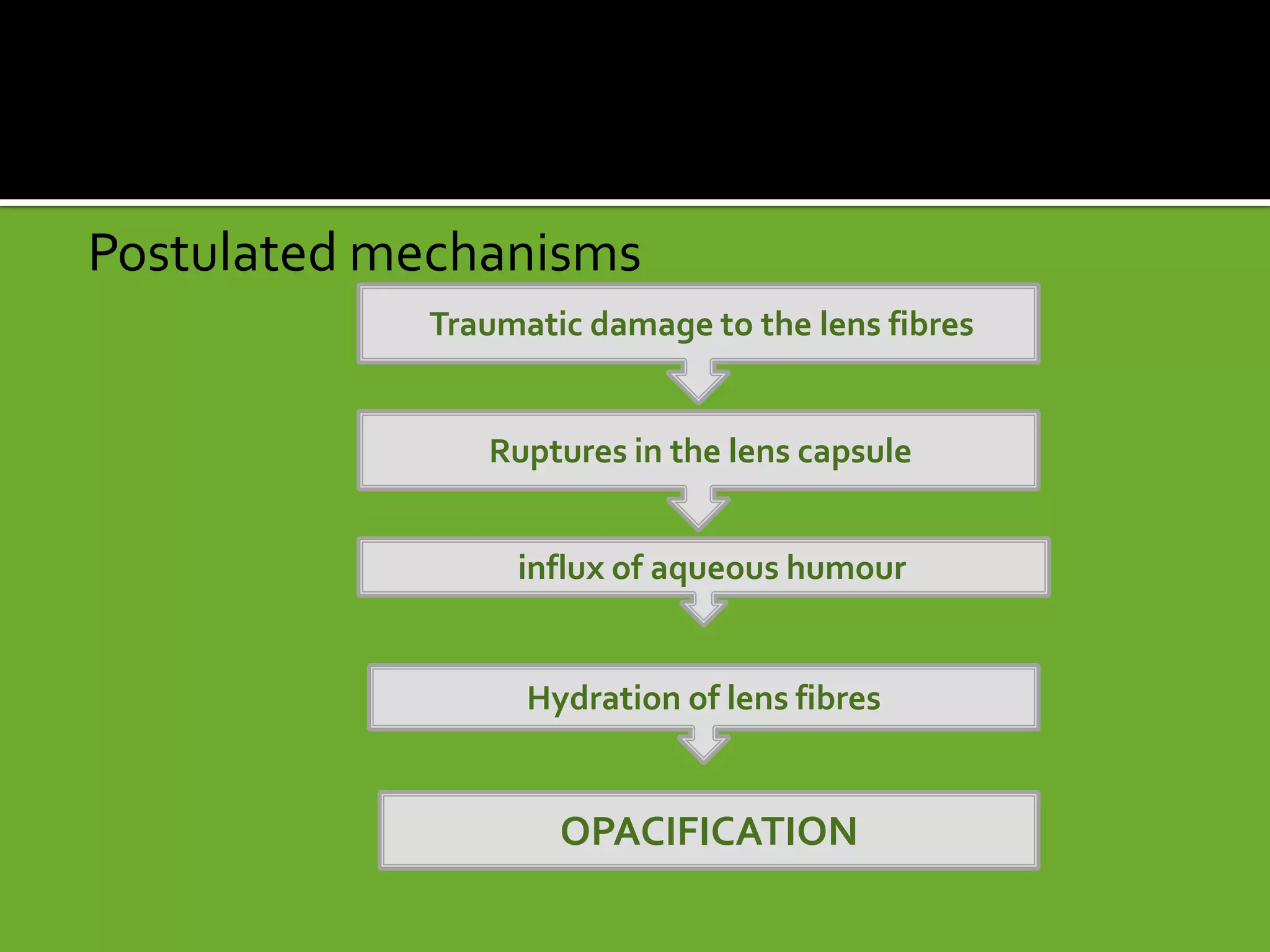 Postulated mechanisms

Traumatic damage to the lens fibres

Ruptures in the lens capsule

influx of aqueous humour

Hydration of lens fibres

OPACIFICATION